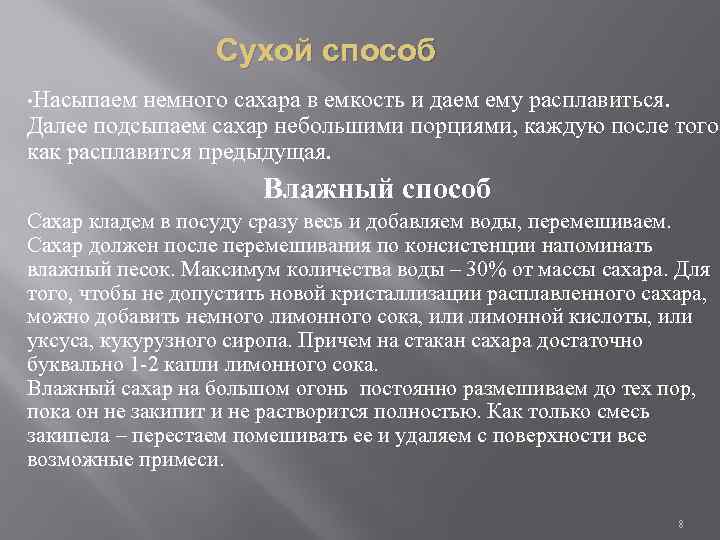 Сухой способ

•Насыпаем немного сахара в емкость и даем ему расплавиться. Далее подсыпаем сахар небольшими порциями, каждую после того как расплавится предыдущая.

Влажный способ

Сахар кладем в посуду сразу весь и добавляем воды, перемешиваем. Сахар должен после перемешивания по консистенции напоминать влажный песок. Максимум количества воды – 30% от массы сахара. Для того, чтобы не допустить новой кристаллизации расплавленного сахара, можно добавить немного лимонного сока, или лимонной кислоты, или уксуса, кукурузного сиропа. Причем на стакан сахара достаточно буквально 1-2 капли лимонного сока.
Влажный сахар на большом огонь постоянно размешиваем до тех пор, пока он не закипит и не растворится полностью. Как только смесь закипела – перестаем помешивать ее и удаляем с поверхности все возможные примеси.

8